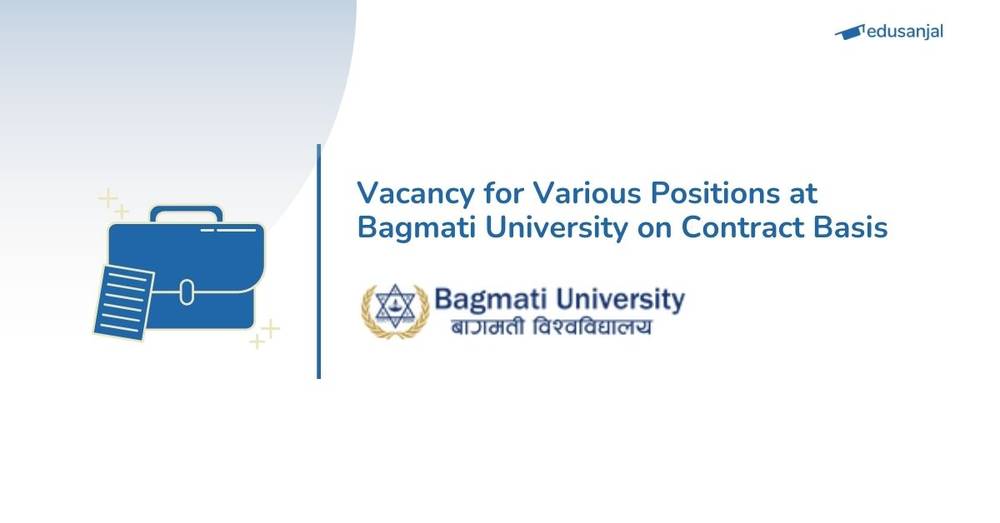 edusanjal

Vacancy for Various Positions at Bagmati University on Contract Basis

Bagmati University
बागमती विश्वविद्यालय